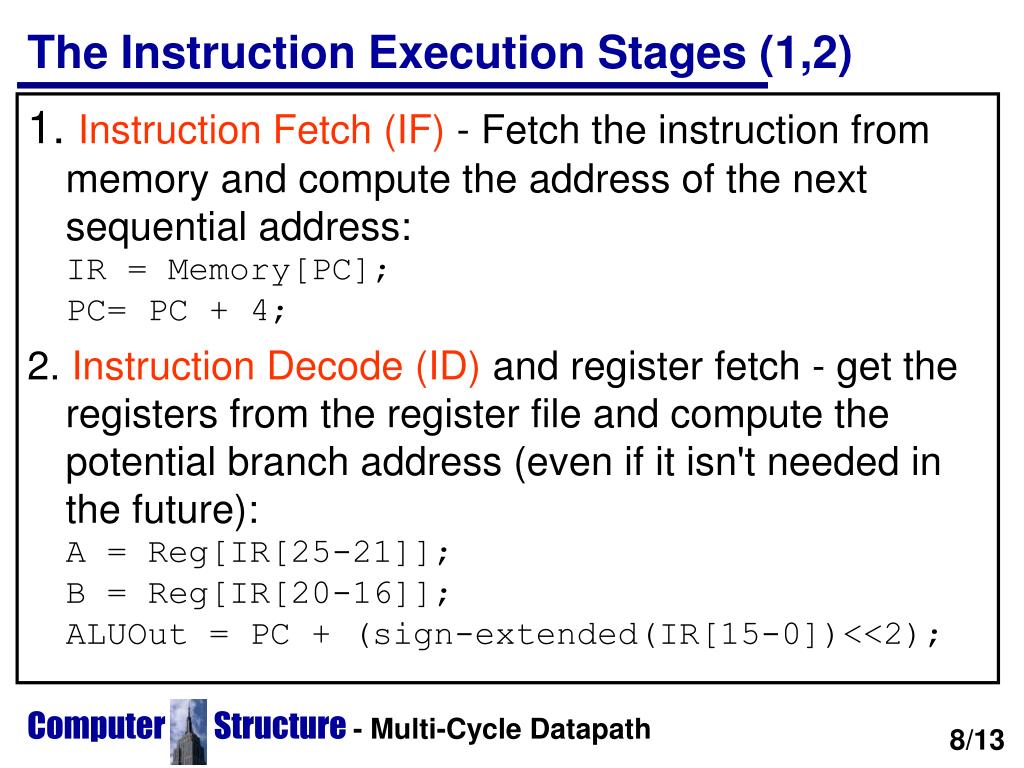 The Instruction Execution Stages (1,2)

1. Instruction Fetch (IF) - Fetch the instruction from memory and compute the address of the next sequential address:
IR = Memory[PC];
PC= PC + 4;

2. Instruction Decode (ID) and register fetch - get the registers from the register file and compute the potential branch address (even if it isn't needed in the future):
A = Reg[IR[25-21]];
B = Reg[IR[20-16]];
ALUOut = PC + (sign-extended(IR[15-0])<<2);

Computer Structure - Multi-Cycle Datapath

8/13